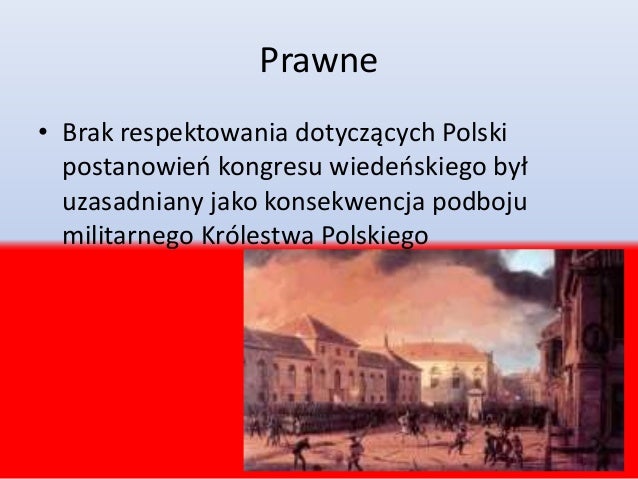 Prawne

• Brak respektowania dotyczących Polski postanowień kongresu wiedeńskiego był uzasadniany jako konsekwencja podboju militarnego Królestwa Polskiego